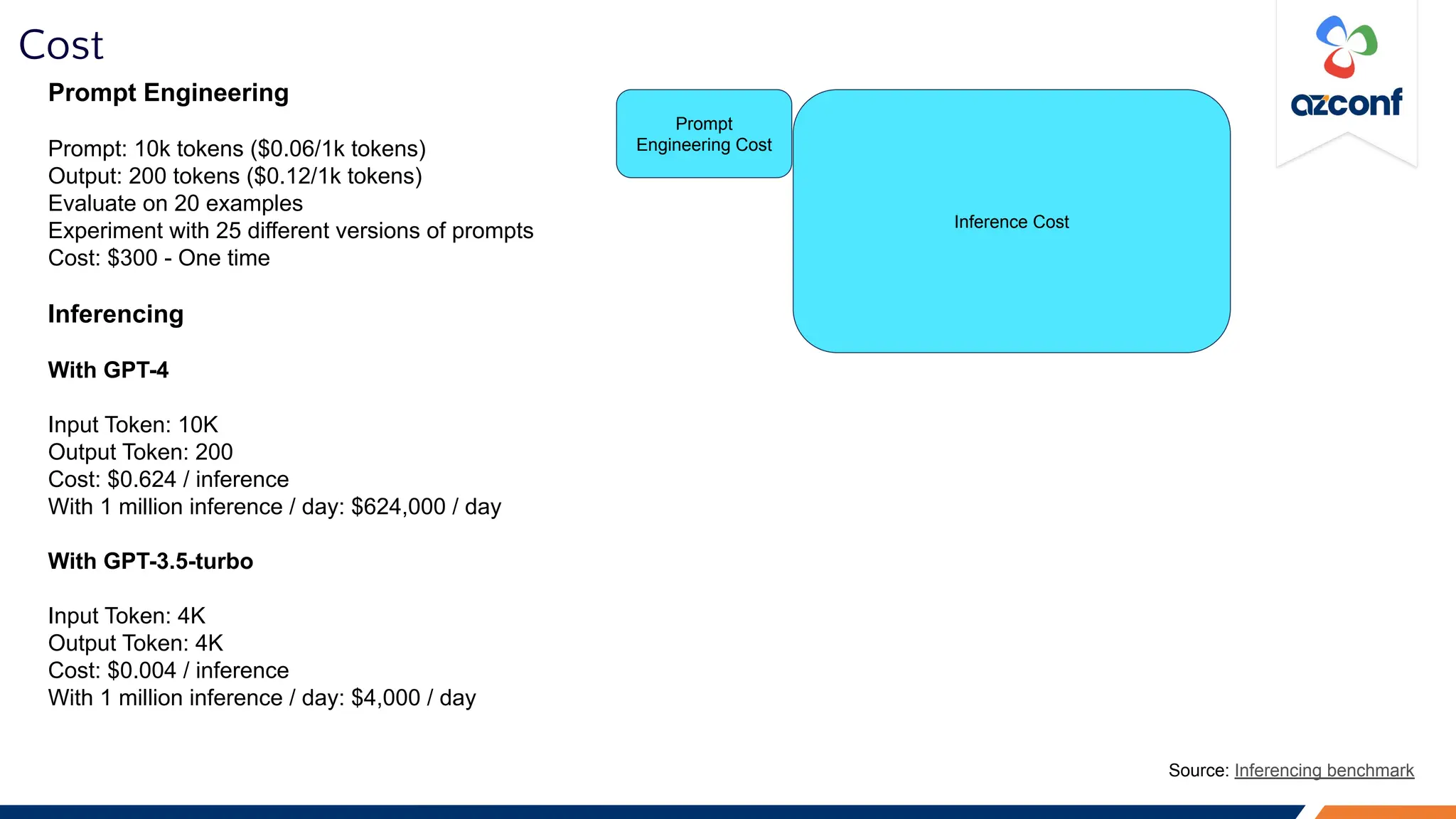 Cost

Prompt Engineering

Prompt: 10k tokens (\$0.06/1k tokens)
Output: 200 tokens (\$0.12/1k tokens)
Evaluate on 20 examples
Experiment with 25 different versions of prompts
Cost: \$300 - One time

Inferencing

With GPT-4

Input Token: 10K
Output Token: 200
Cost: \$0.624 / inference
With 1 million inference / day: \$624,000 / day

With GPT-3.5-turbo

Input Token: 4K
Output Token: 4K
Cost: \$0.004 / inference
With 1 million inference / day: \$4,000 / day

Prompt Engineering Cost

Inference Cost

azconf

Source: Inferencing benchmark